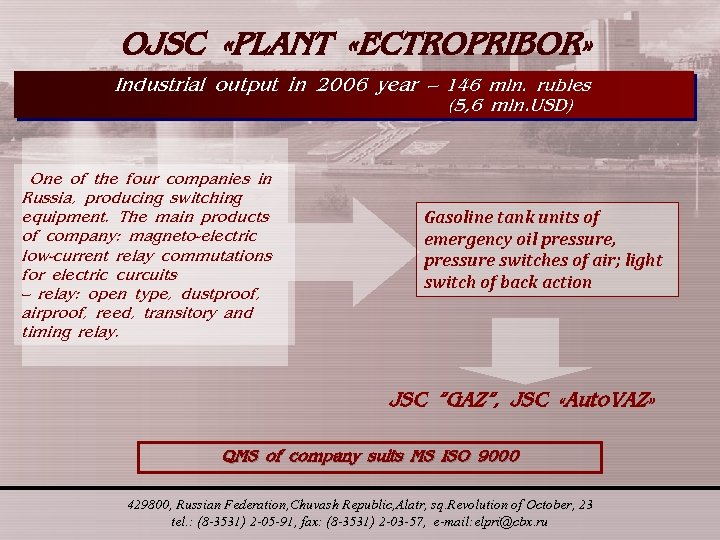 OJSC «PLANT «ECTROPRIBOR»

Industrial output in 2006 year – 146 mln. rubles (5,6 mln.USD)

One of the four companies in Russia, producing switching equipment. The main products of company: magneto-electric low-current relay commutations for electric curcuits – relay: open type, dustproof, airproof, reed, transitory and timing relay.

Gasoline tank units of emergency oil pressure, pressure switches of air; light switch of back action

JSC "GAZ", JSC «AutoVAZ»

QMS of company suits MS ISO 9000

429800, Russian Federation,Chuvash Republic,Alatr, sq.Revolution of October, 23
tel.: (8-3531) 2-05-91, fax: (8-3531) 2-03-57, e-mail: elpri@cbx.ru